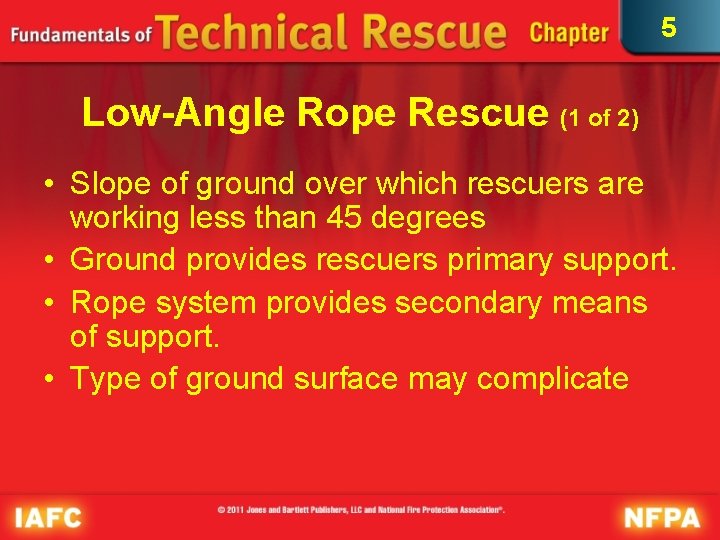 Fundamentals of Technical Rescue Chapter 5

Low-Angle Rope Rescue (1 of 2)

• Slope of ground over which rescuers are working less than 45 degrees
• Ground provides rescuers primary support.
• Rope system provides secondary means of support.
• Type of ground surface may complicate

IAFC © 2011 Jones and Bartlett Publishers, LLC and National Fire Protection Association®. NFPA